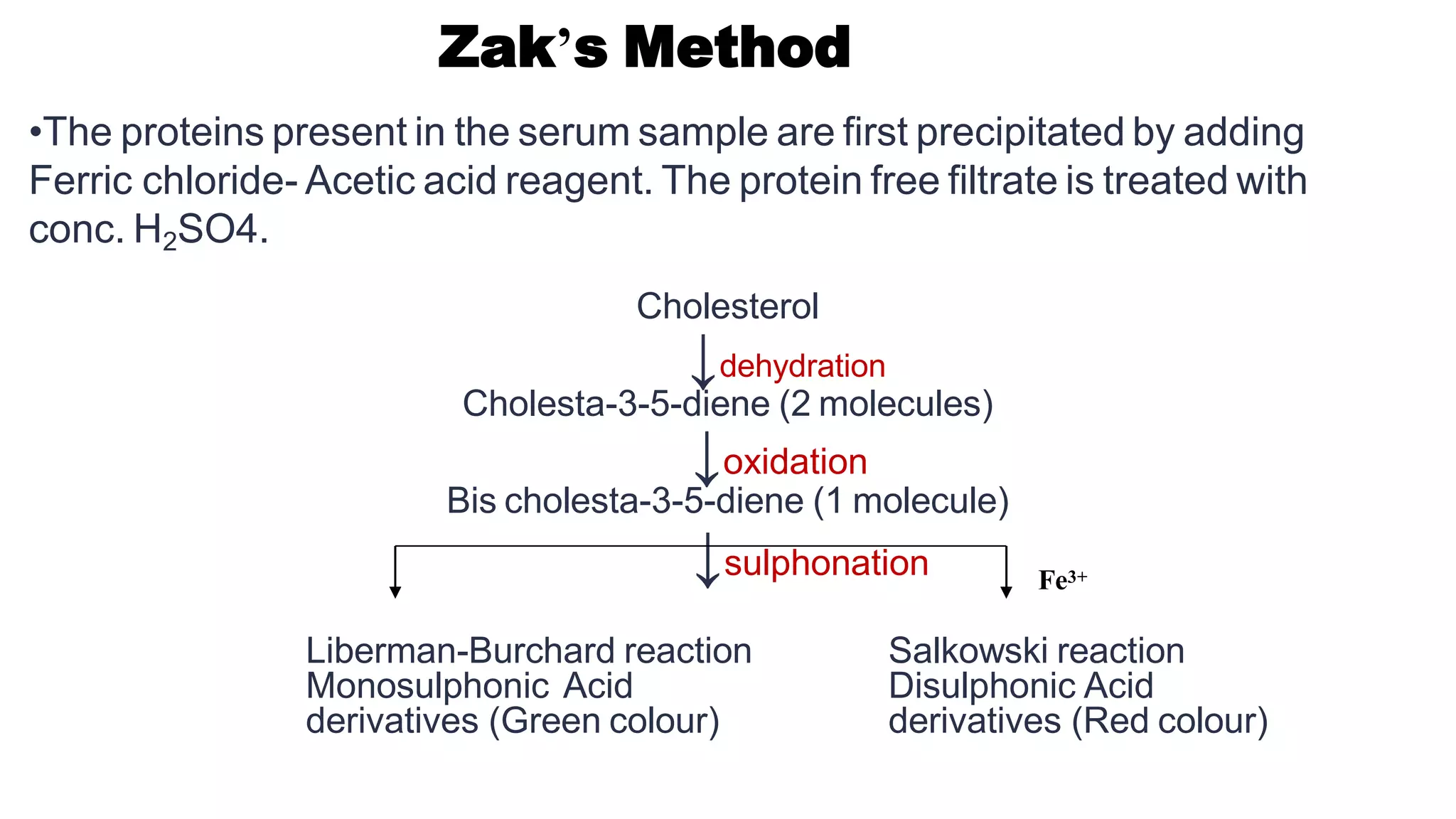 Zak's Method

•The proteins present in the serum sample are first precipitated by adding Ferric chloride- Acetic acid reagent. The protein free filtrate is treated with conc. $H_2SO4$.

Cholesterol

dehydration

Cholesta-3-5-diene (2 molecules)

oxidation

Bis cholesta-3-5-diene (1 molecule)

sulphonation

$Fe^{3+}$

Liberman-Burchard reaction
Monosulphonic Acid
derivatives (Green colour)

Salkowski reaction
Disulphonic Acid
derivatives (Red colour)